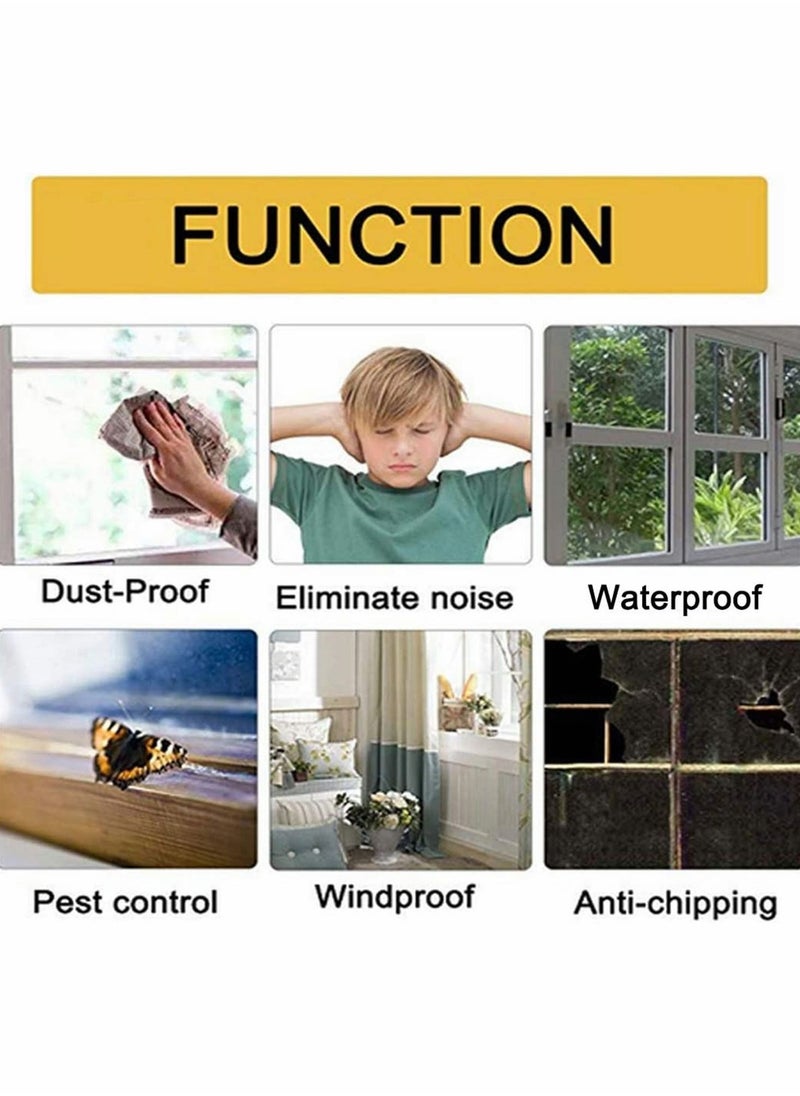 FUNCTION

Dust-Proof

Eliminate noise

Waterproof

Pest control

Windproof

Anti-chipping